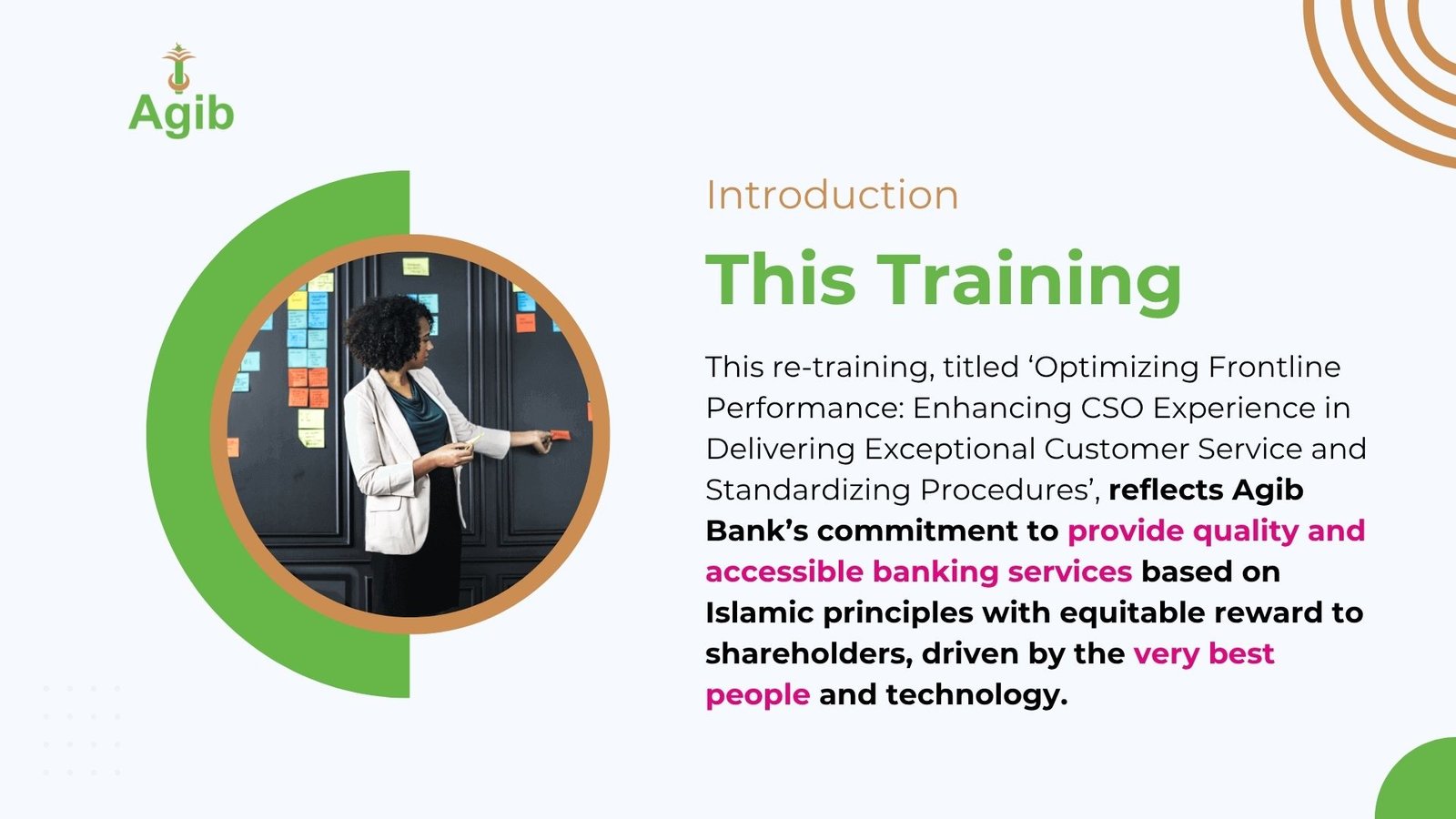 Agib

Introduction

This Training

This re-training, titled ‘Optimizing Frontline Performance: Enhancing CSO Experience in Delivering Exceptional Customer Service and Standardizing Procedures’, reflects Agib Bank’s commitment to provide quality and accessible banking services based on Islamic principles with equitable reward to shareholders, driven by the very best people and technology.